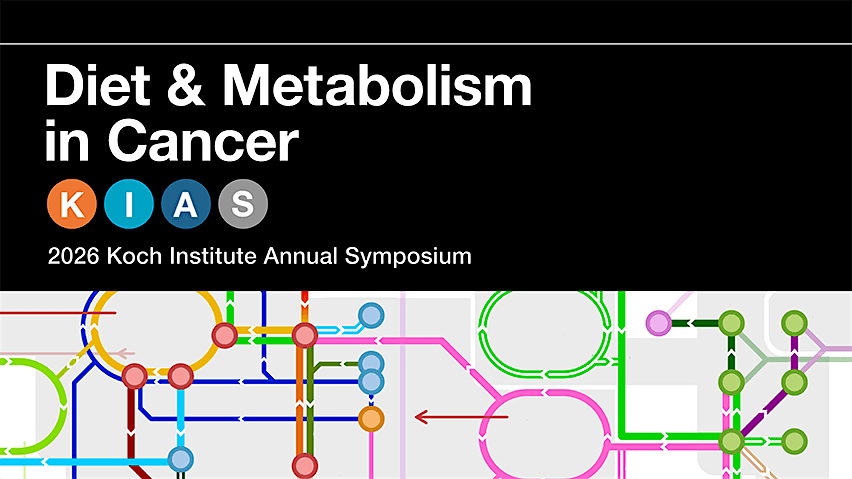 Diet & Metabolism in Cancer

K I A S

2026 Koch Institute Annual Symposium